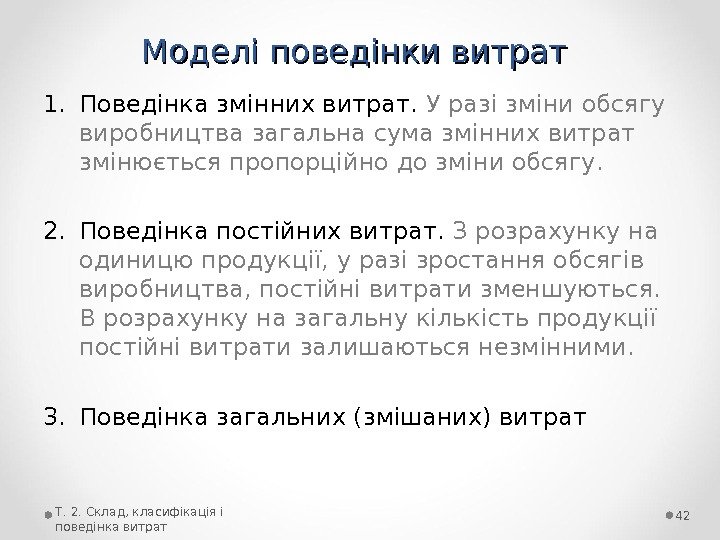 Моделі поведінки витрат

1. Поведінка змінних витрат. У разі зміни обсягу виробництва загальна сума змінних витрат змінюється пропорційно до зміни обсягу.

2. Поведінка постійних витрат. З розрахунку на одиницю продукції, у разі зростання обсягів виробництва, постійні витрати зменшуються. В розрахунку на загальну кількість продукції постійні витрати залишаються незмінними.

3. Поведінка загальних (змішаних) витрат

Т. 2. Склад, класифікація і поведінка витрат

42